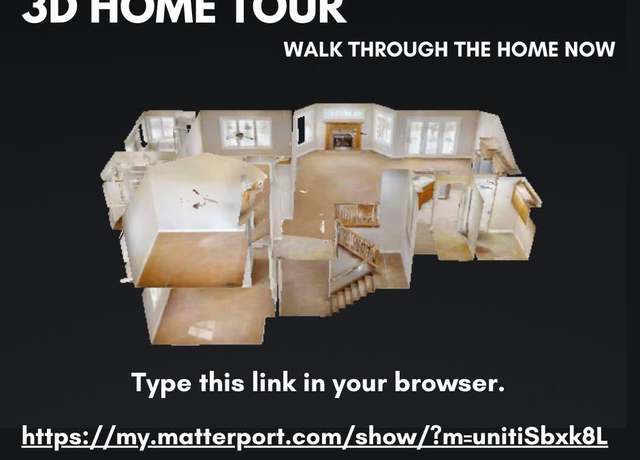 3D HOME TOUR

WALK THROUGH THE HOME NOW

Type this link in your browser.

https://my.matterport.com/show/?m=unitiSbxk8L